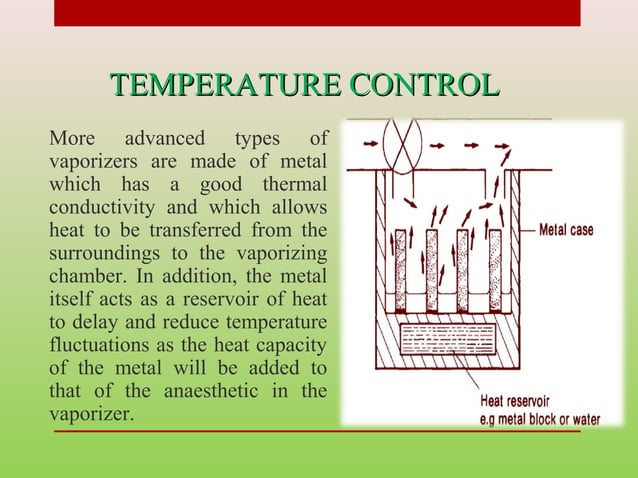 TEMPERATURE CONTROL

More advanced types of vaporizers are made of metal which has a good thermal conductivity and which allows heat to be transferred from the surroundings to the vaporizing chamber. In addition, the metal itself acts as a reservoir of heat to delay and reduce temperature fluctuations as the heat capacity of the metal will be added to that of the anaesthetic in the vaporizer.

Metal case

Heat reservoir
e.g metal block or water